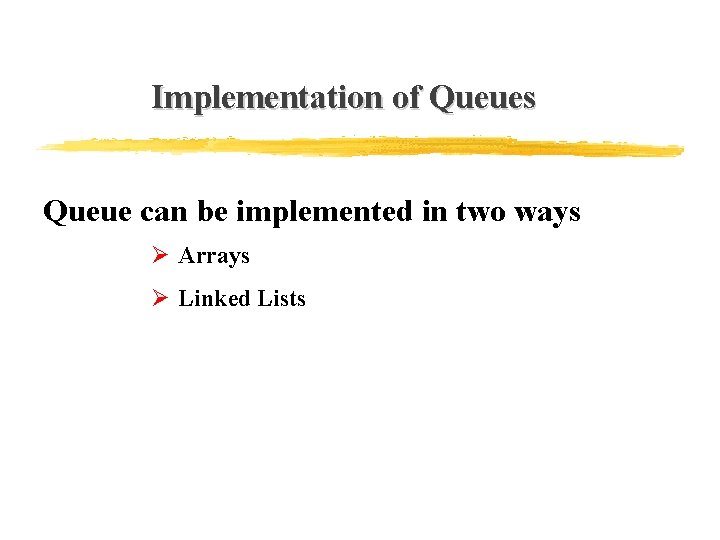 Implementation of Queues

Queue can be implemented in two ways

➢ Arrays

➢ Linked Lists